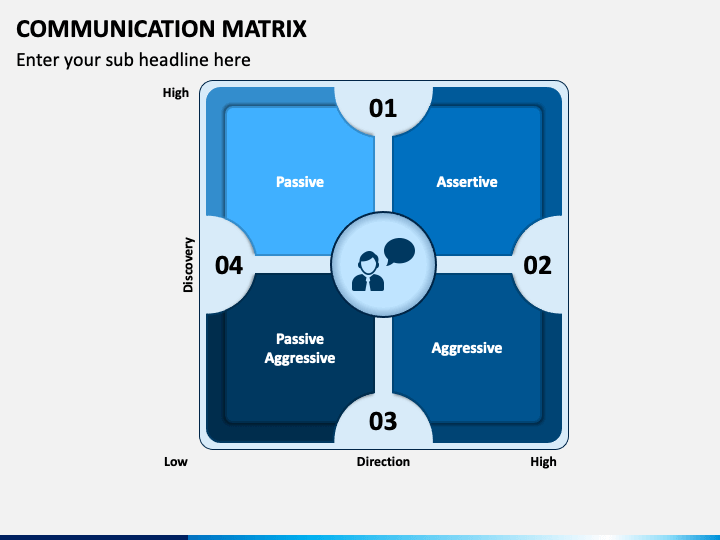 COMMUNICATION MATRIX

Enter your sub headline here

High

01

Passive

Assertive

Discovery

04

02

Passive Aggressive

Aggressive

03

Low

Direction

High